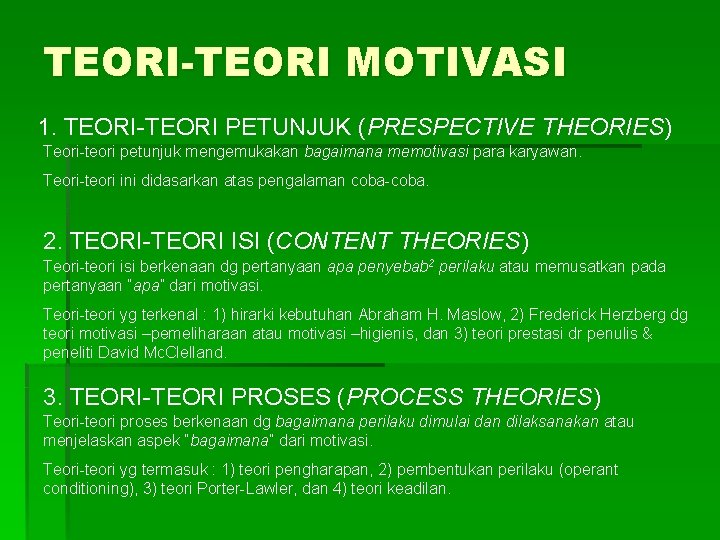 TEORI-TEORI MOTIVASI

1. TEORI-TEORI PETUNJUK (PRESPECTIVE THEORIES)

Teori-teori petunjuk mengemukakan bagaimana memotivasi para karyawan.

Teori-teori ini didasarkan atas pengalaman coba-coba.

2. TEORI-TEORI ISI (CONTENT THEORIES)

Teori-teori isi berkenaan dg pertanyaan apa penyebab$^2$ perilaku atau memusatkan pada pertanyaan "apa" dari motivasi.

Teori-teori yg terkenal : 1) hirarki kebutuhan Abraham H. Maslow, 2) Frederick Herzberg dg teori motivasi –pemeliharaan atau motivasi –higienis, dan 3) teori prestasi dr penulis & peneliti David McClelland.

3. TEORI-TEORI PROSES (PROCESS THEORIES)

Teori-teori proses berkenaan dg bagaimana perilaku dimulai dan dilaksanakan atau menjelaskan aspek "bagaimana" dari motivasi.

Teori-teori yg termasuk : 1) teori pengharapan, 2) pembentukan perilaku (operant conditioning), 3) teori Porter-Lawler, dan 4) teori keadilan.